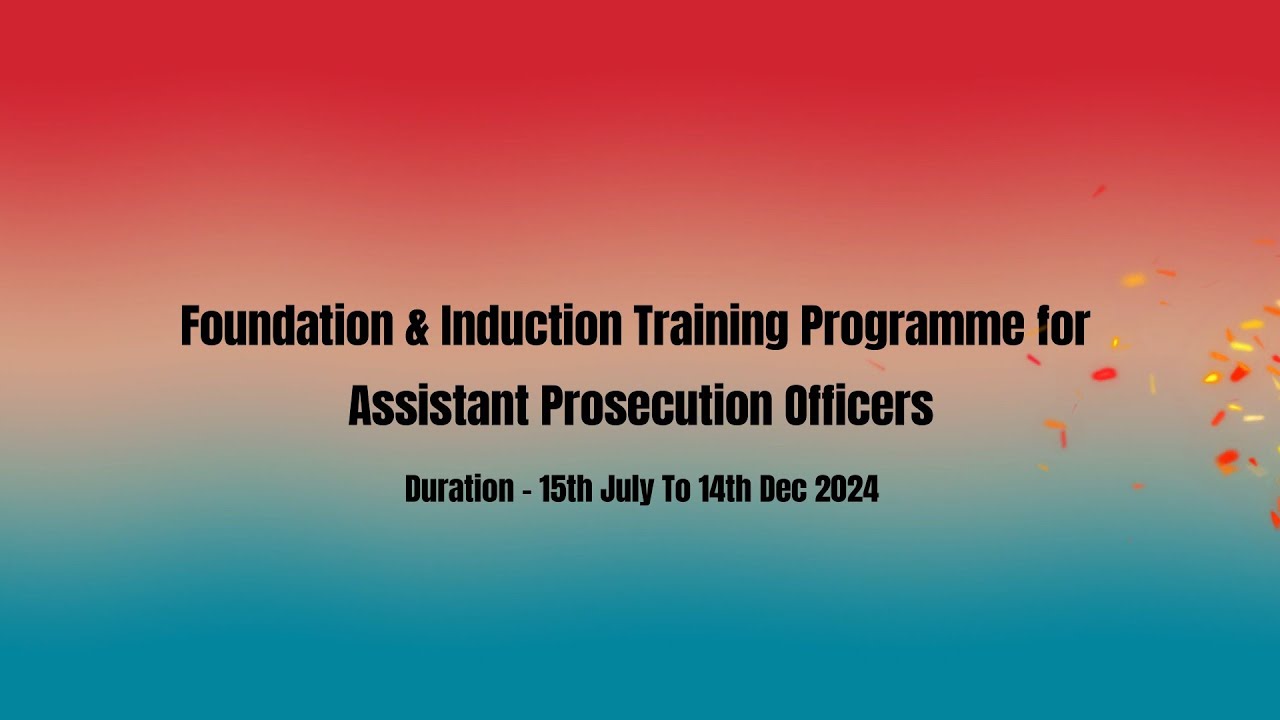 Foundation & Induction Training Programme for Assistant Prosecution Officers

Duration - 15th July To 14th Dec 2024